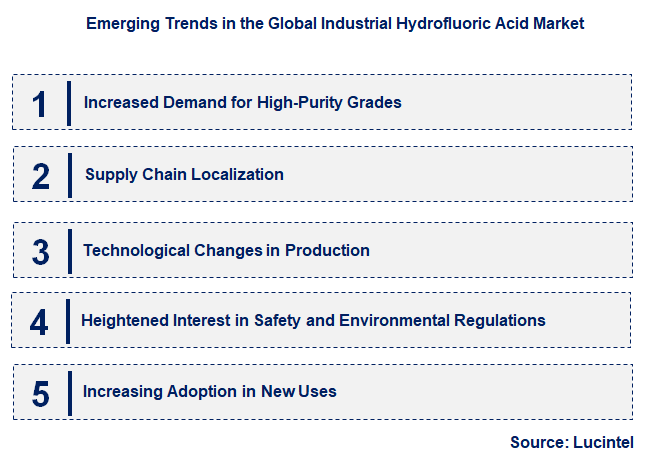 Emerging Trends in the Global Industrial Hydrofluoric Acid Market

1 Increased Demand for High-Purity Grades

2 Supply Chain Localization

3 Technological Changes in Production

4 Heightened Interest in Safety and Environmental Regulations

5 Increasing Adoption in New Uses

Source: Lucintel